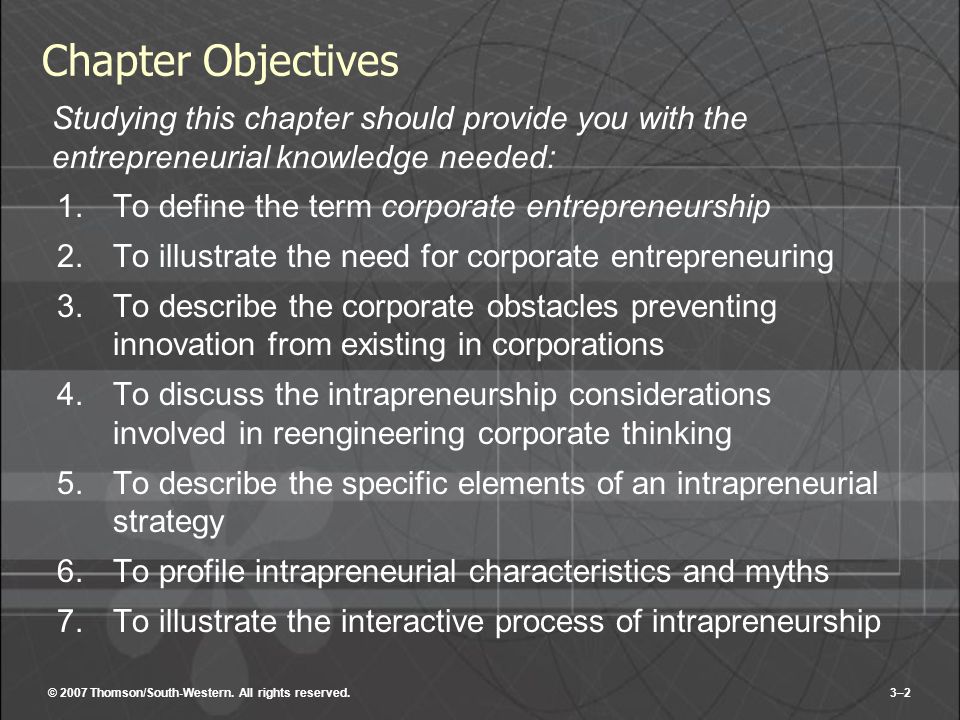 Chapter Objectives

Studying this chapter should provide you with the entrepreneurial knowledge needed:

1. To define the term corporate entrepreneurship
2. To illustrate the need for corporate entrepreneuring
3. To describe the corporate obstacles preventing innovation from existing in corporations
4. To discuss the intrapreneurship considerations involved in reengineering corporate thinking
5. To describe the specific elements of an intrapreneurial strategy
6. To profile intrapreneurial characteristics and myths
7. To illustrate the interactive process of intrapreneurship

© 2007 Thomson/South-Western. All rights reserved.

3–2